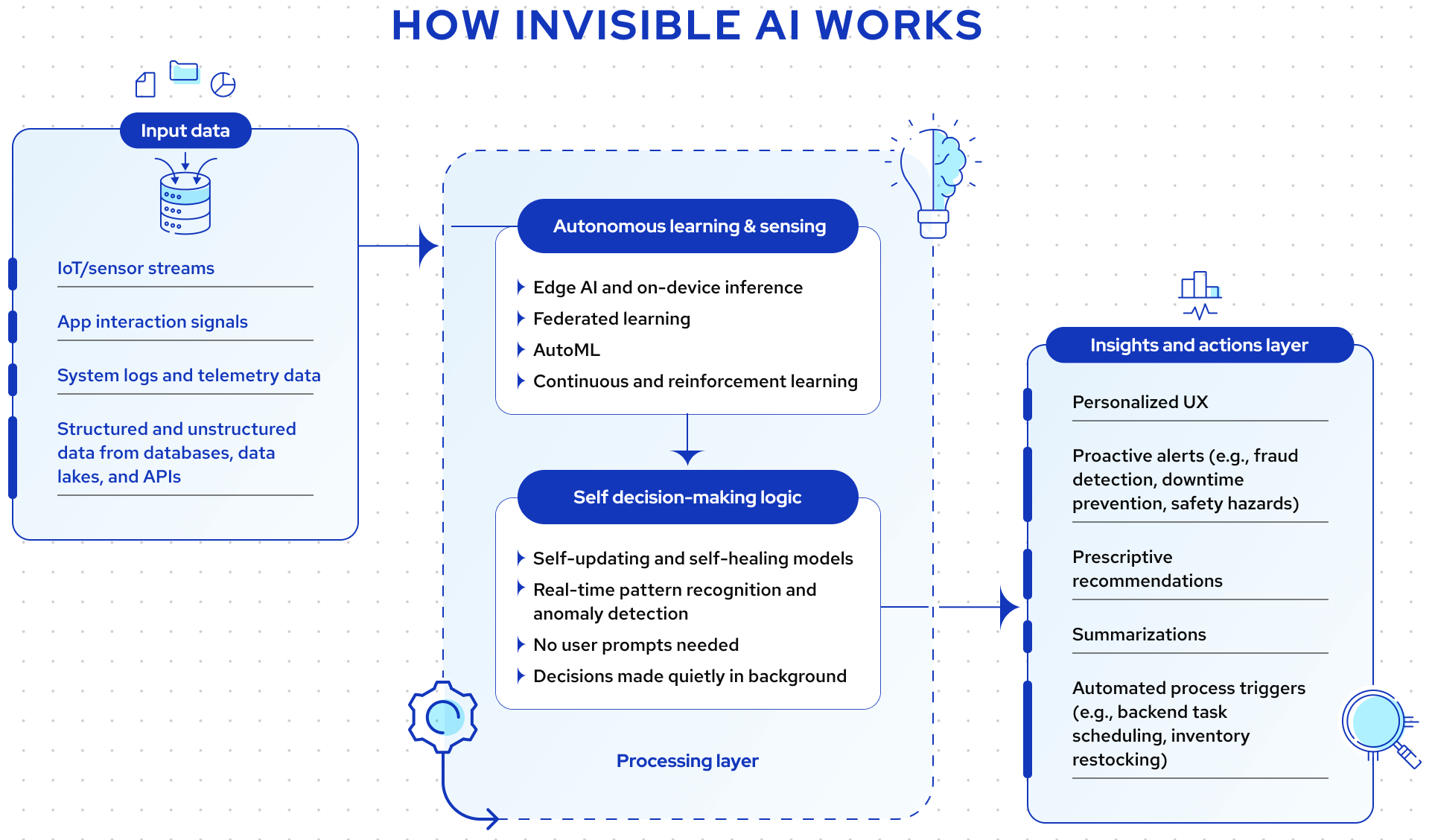 HOW INVISIBLE AI WORKS

Input data

IoT/sensor streams

App interaction signals

System logs and telemetry data

Structured and unstructured data from databases, data lakes, and APIs

Autonomous learning & sensing

Edge AI and on-device inference
Federated learning
AutoML
Continuous and reinforcement learning

Self decision-making logic

Self-updating and self-healing models
Real-time pattern recognition and anomaly detection
No user prompts needed
Decisions made quietly in background

Processing layer

Insights and actions layer

Personalized UX

Proactive alerts (e.g., fraud detection, downtime prevention, safety hazards)

Prescriptive recommendations

Summarizations

Automated process triggers (e.g., backend task scheduling, inventory restocking)